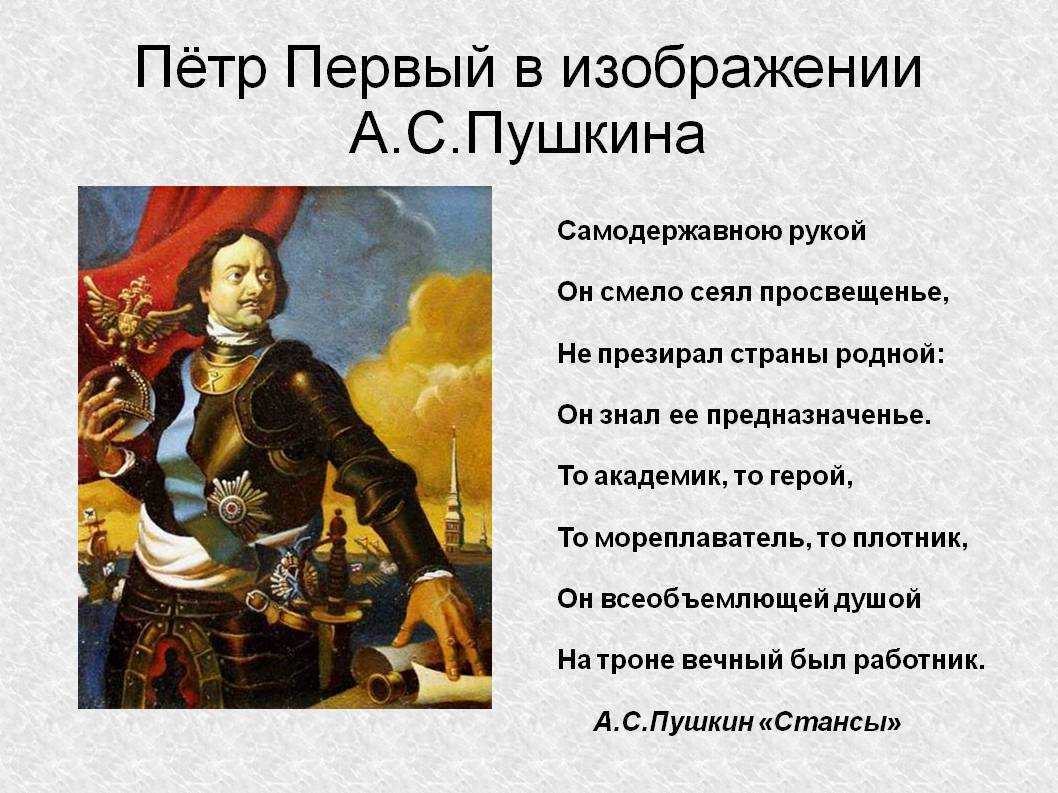 Пётр Первый в изображении А.С.Пушкина

Самодержавною рукой

Он смело сеял просвещенье,

Не презирал страны родной:

Он знал ее предназначенье.

То академик, то герой,

То мореплаватель, то плотник,

Он всеобъемлющей душой

На троне вечный был работник.

А.С.Пушкин «Стансы»